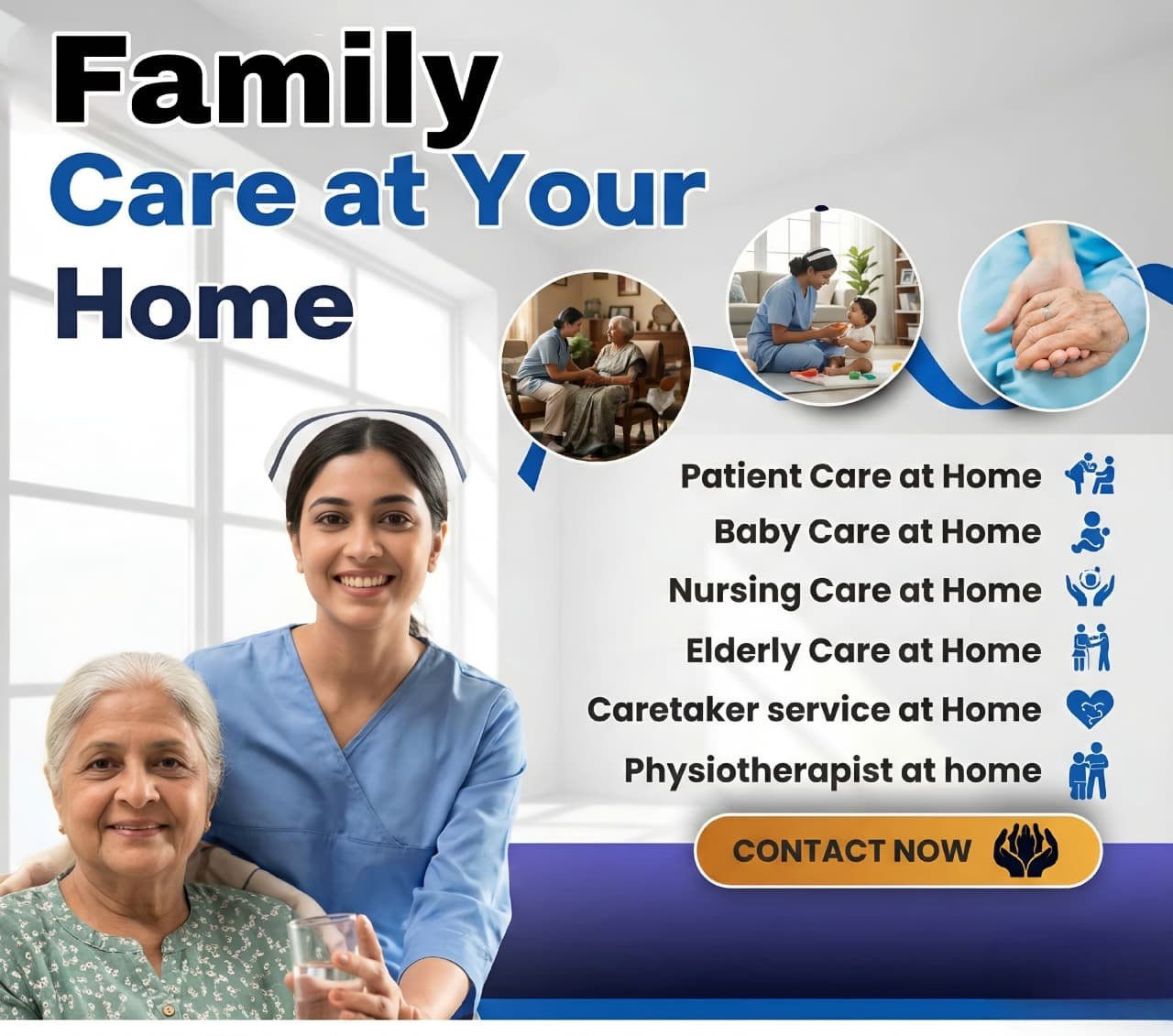 Family
Care at Your
Home

Patient Care at Home
Baby Care at Home
Nursing Care at Home
Elderly Care at Home
Caretaker service at Home
Physiotherapist at home

CONTACT NOW